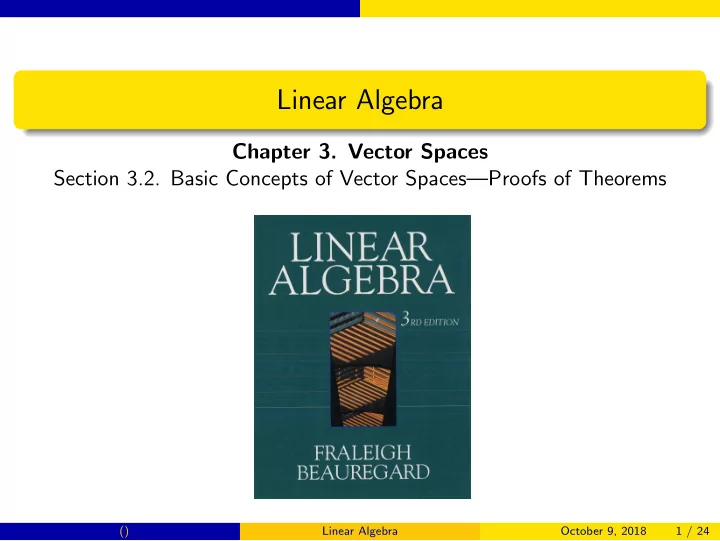 Linear Algebra

**Chapter 3. Vector Spaces**
Section 3.2. Basic Concepts of Vector Spaces—Proofs of Theorems

LINEAR ALGEBRA

3RD EDITION

FRALEIGH
BEAUREGARD

() Linear Algebra October 9, 2018 1 / 24